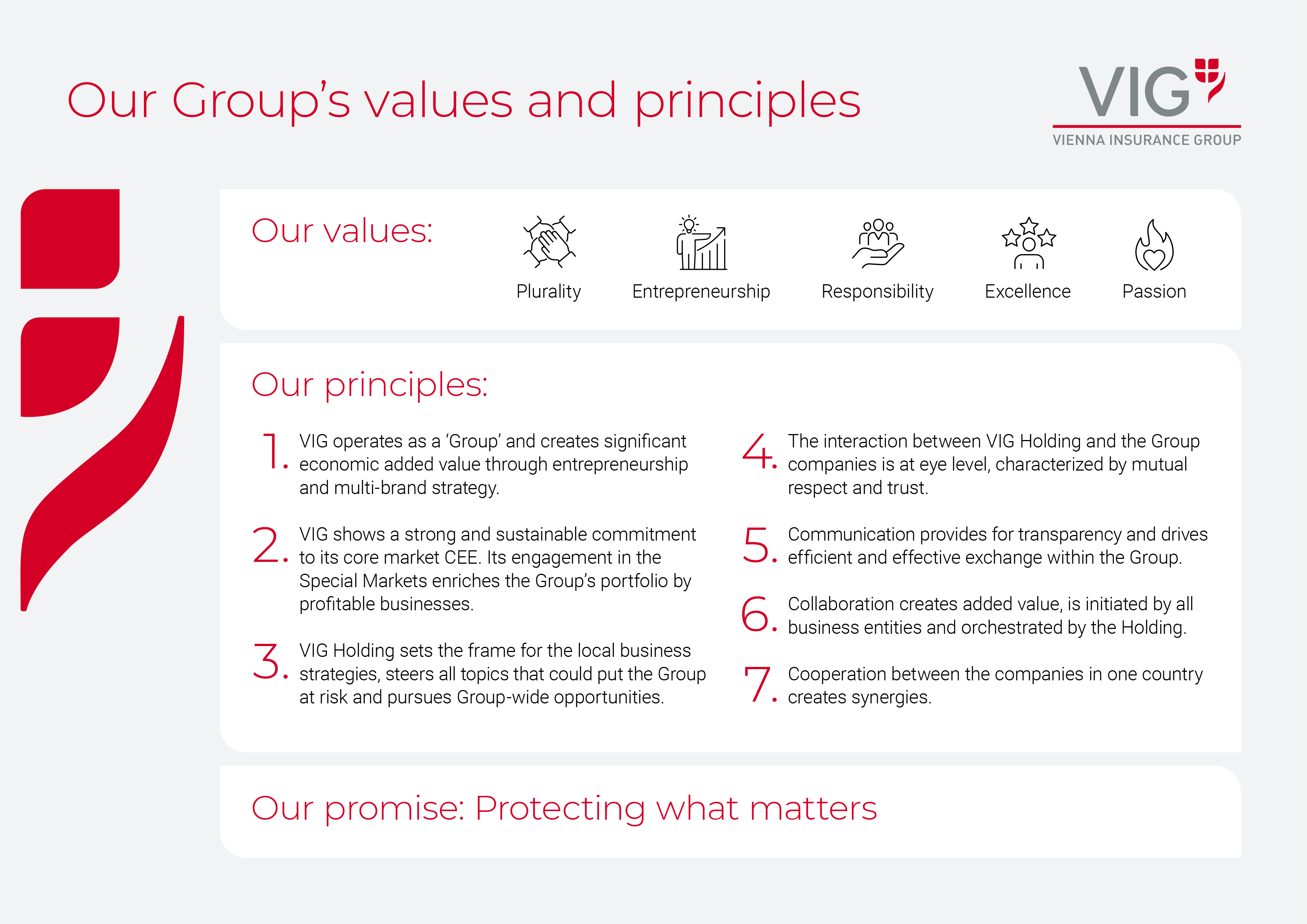 Our Group's values and principles

VIG
VIENNA INSURANCE GROUP

Our values:

Plurality

Entrepreneurship

Responsibility

Excellence

Passion

Our principles:

1. VIG operates as a 'Group' and creates significant economic added value through entrepreneurship and multi-brand strategy.

2. VIG shows a strong and sustainable commitment to its core market CEE. Its engagement in the Special Markets enriches the Group's portfolio by profitable businesses.

3. VIG Holding sets the frame for the local business strategies, steers all topics that could put the Group at risk and pursues Group-wide opportunities.

4. The interaction between VIG Holding and the Group companies is at eye level, characterized by mutual respect and trust.

5. Communication provides for transparency and drives efficient and effective exchange within the Group.

6. Collaboration creates added value, is initiated by all business entities and orchestrated by the Holding.

7. Cooperation between the companies in one country creates synergies.

Our promise: Protecting what matters